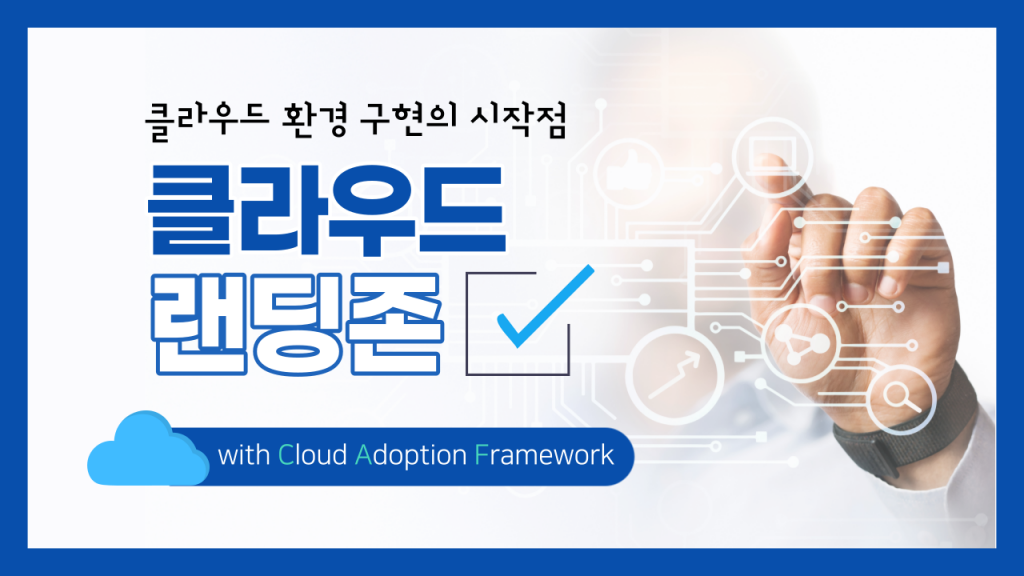 클라우드 환경 구현의 시작점

클라우드

랜딩존

with Cloud Adoption Framework